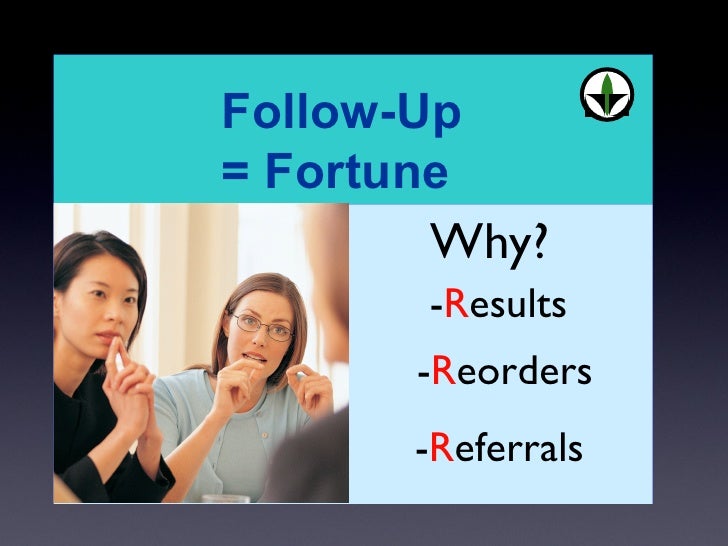 Follow-Up
= Fortune

Why?

-Results

-Reorders

-Referrals